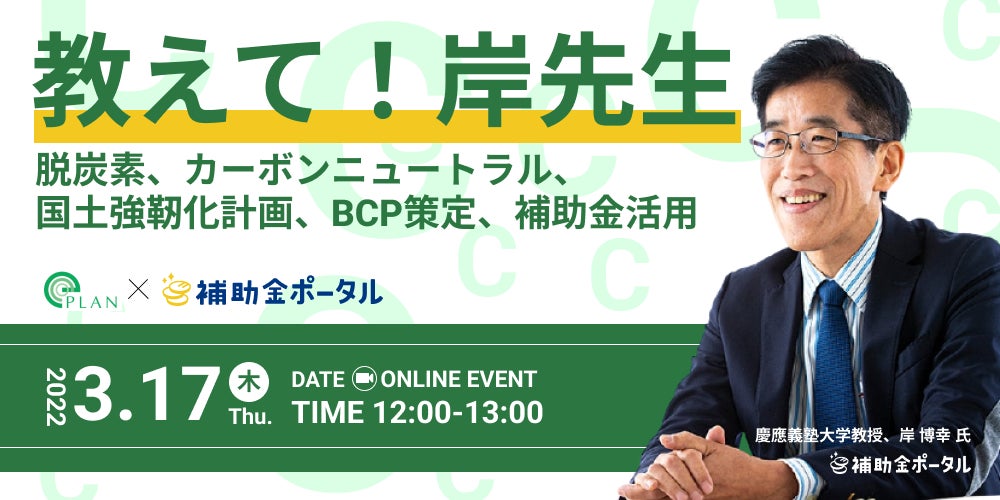 教えて！岸先生

脱炭素、カーボンニュートラル、
国土強靭化計画、BCP策定、補助金活用

PLAN × 補助金ポータル

2022 3.17 木 Thu.

DATE ONLINE EVENT
TIME 12:00-13:00

慶應義塾大学教授、岸 博幸 氏
補助金ポータル